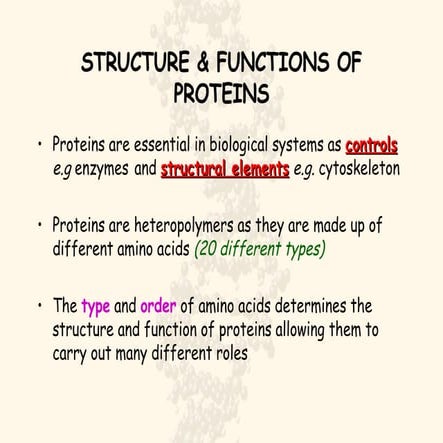 STRUCTURE & FUNCTIONS OF PROTEINS

• Proteins are essential in biological systems as controls e.g enzymes and structural elements e.g. cytoskeleton

• Proteins are heteropolymers as they are made up of different amino acids (20 different types)

• The type and order of amino acids determines the structure and function of proteins allowing them to carry out many different roles